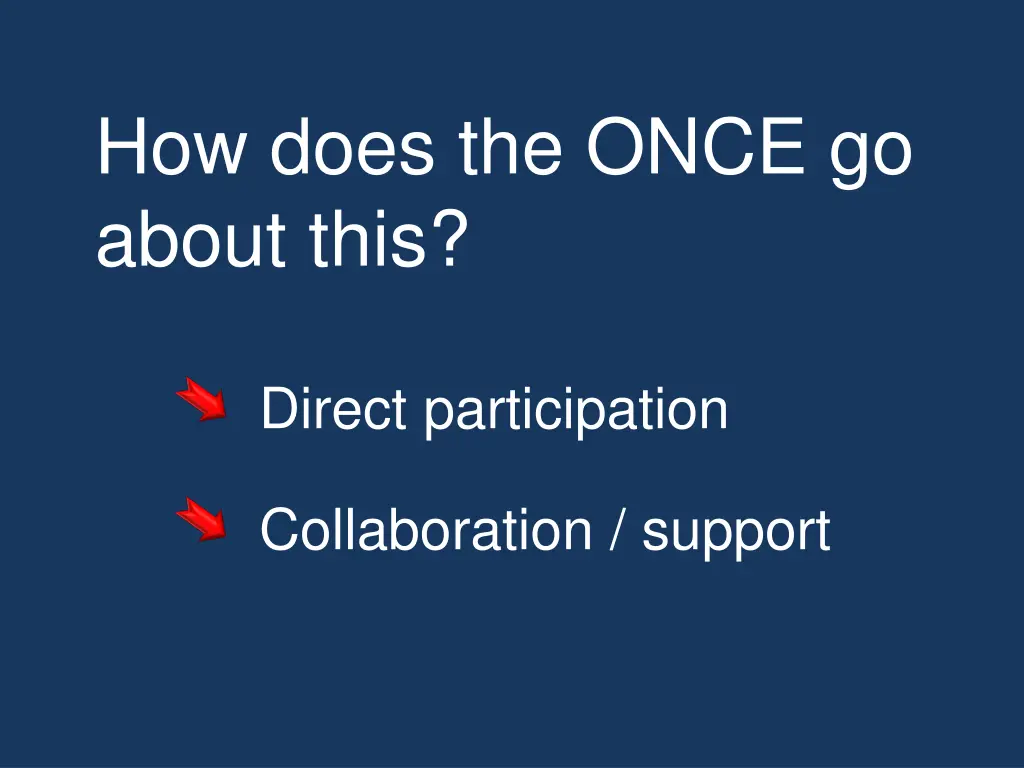 How does the ONCE go about this?

Direct participation

Collaboration / support